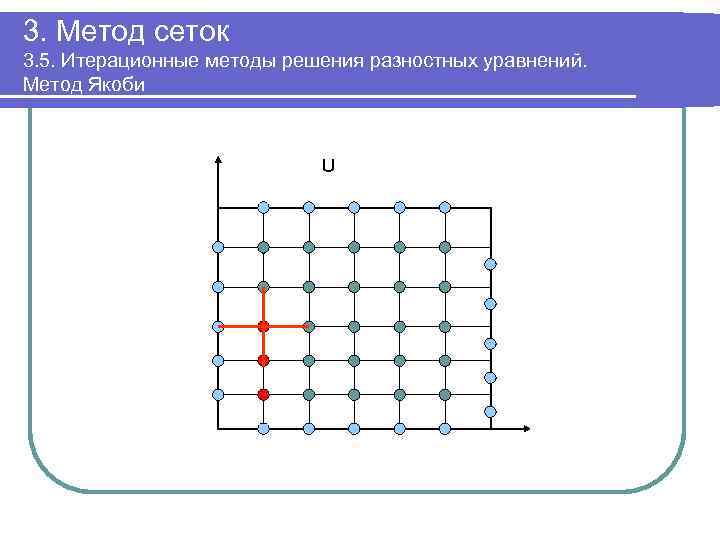 3. Метод сеток
3.5. Итерационные методы решения разностных уравнений. Метод Якоби

U